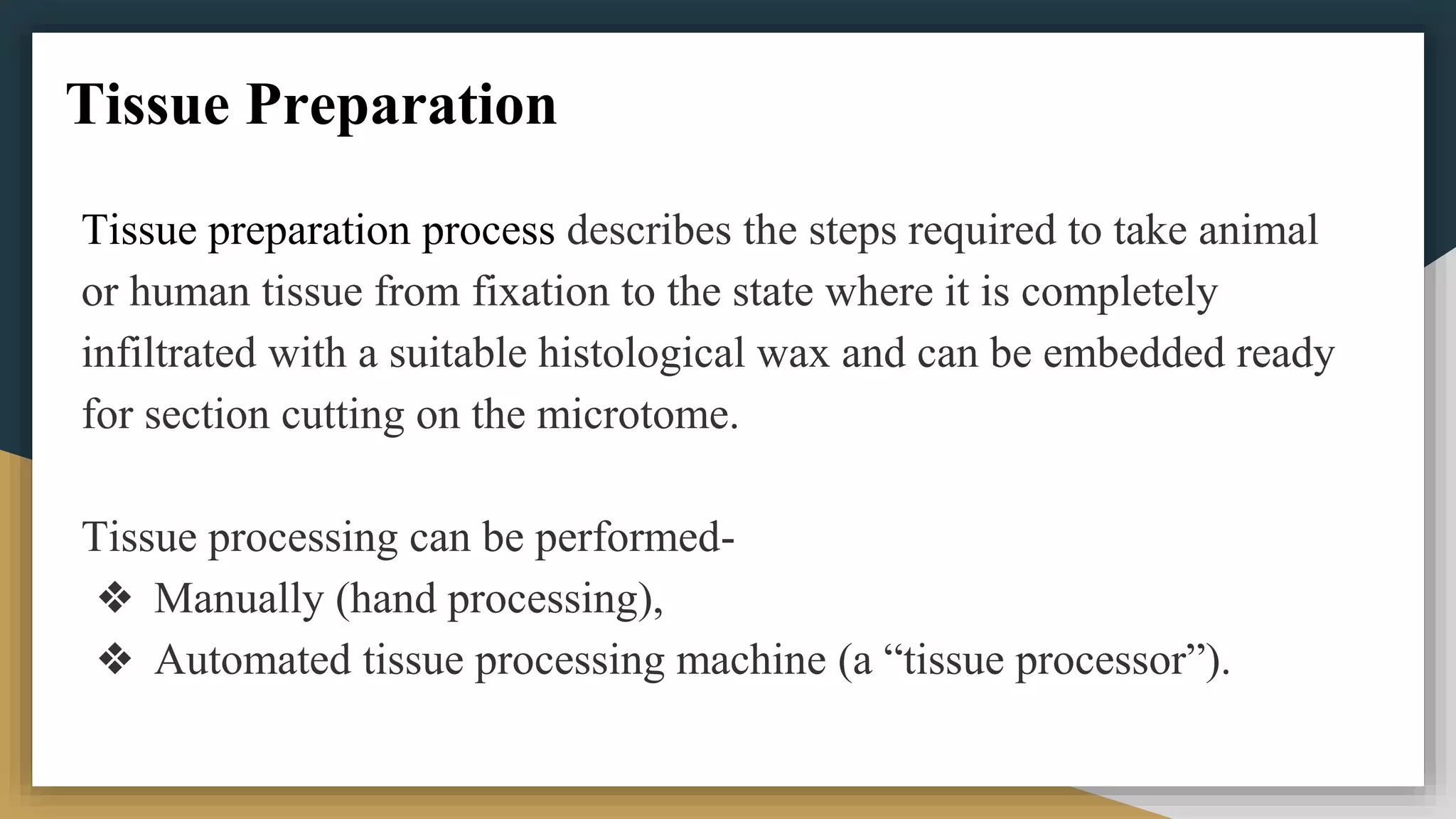 Tissue Preparation

Tissue preparation process describes the steps required to take animal or human tissue from fixation to the state where it is completely infiltrated with a suitable histological wax and can be embedded ready for section cutting on the microtome.

Tissue processing can be performed-
❖ Manually (hand processing),
❖ Automated tissue processing machine (a “tissue processor”).